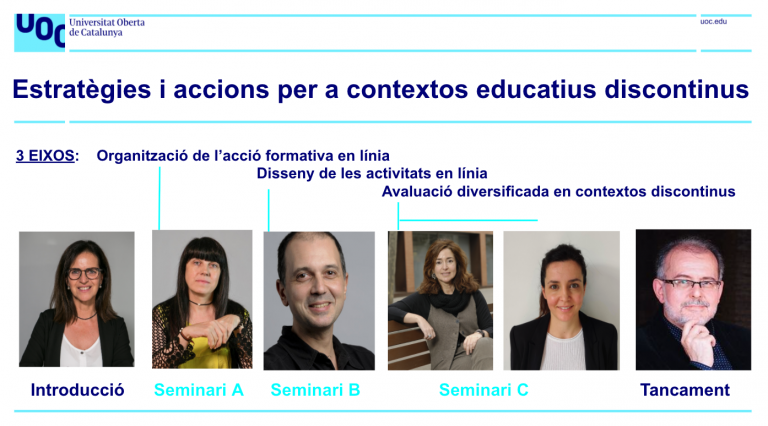 UOC Universitat Oberta de Catalunya

uoc.edu

Estratègies i accions per a contextos educatius discontinus

3 EIXOS: Organització de l'acció formativa en línia

Disseny de les activitats en línia

Avaluació diversificada en contextos discontinus

Introducció Seminari A Seminari B Seminari C Tancament